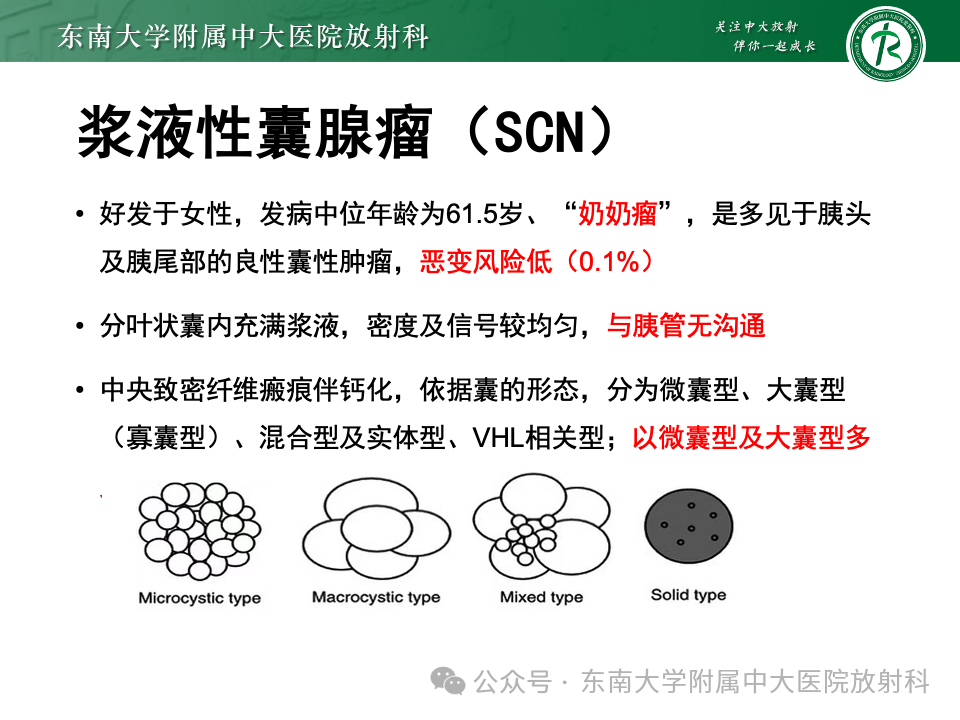 东南大学附属中大医院放射科

关注中大放射
伴你一起成长

浆液性囊腺瘤（SCN）

• 好发于女性，发病中位年龄为61.5岁、“奶奶瘤”，是多见于胰头及胰尾部的良性囊性肿瘤，恶变风险低（0.1%）

• 分叶状囊内充满浆液，密度及信号较均匀，与胰管无沟通

• 中央致密纤维瘢痕伴钙化，依据囊的形态，分为微囊型、大囊型（寡囊型）、混合型及实体型、VHL相关型；以微囊型及大囊型多

Microcystic type
Macrocystic type
Mixed type
Solid type

公众号 · 东南大学附属中大医院放射科